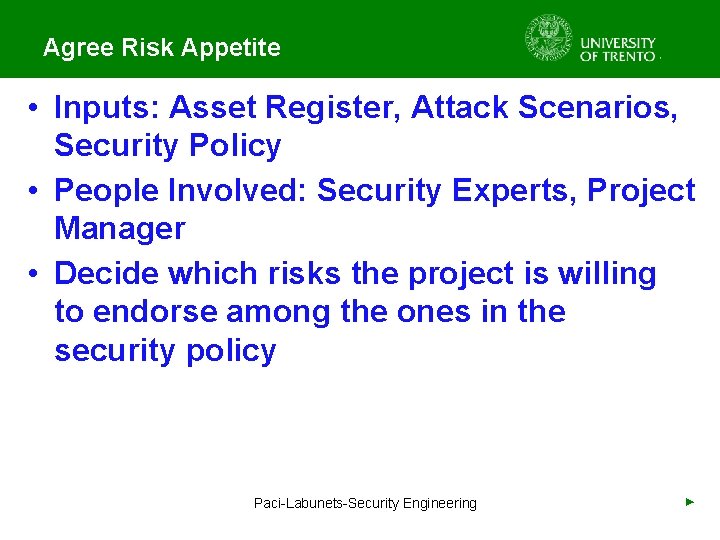 Agree Risk Appetite

UNIVERSITY OF TRENTO

• Inputs: Asset Register, Attack Scenarios, Security Policy

• People Involved: Security Experts, Project Manager

• Decide which risks the project is willing to endorse among the ones in the security policy

Paci-Labunets-Security Engineering